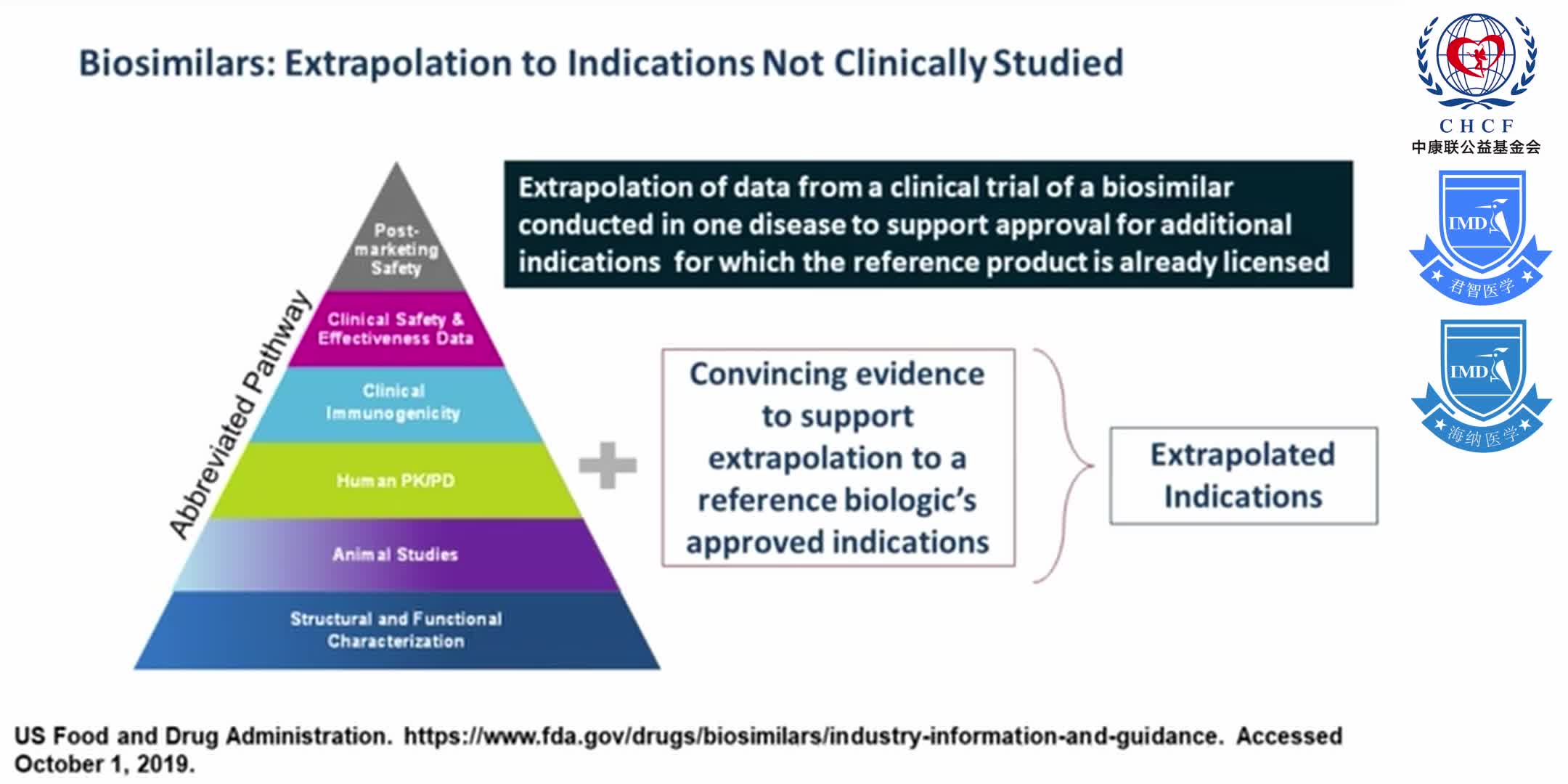 Biosimilars: Extrapolation to Indications Not Clinically Studied

CHCF
中康联公益基金会

IMD
君智医学

IMD
海纳医学

Extrapolation of data from a clinical trial of a biosimilar conducted in one disease to support approval for additional indications for which the reference product is already licensed

Abbreviated Pathway

Post-marketing Safety

Clinical Safety & Effectiveness Data

Clinical Immunogenicity

Human PK/PD

Animal Studies

Structural and Functional Characterization

+

Convincing evidence to support extrapolation to a reference biologic's approved indications

Extrapolated Indications

US Food and Drug Administration. https://www.fda.gov/drugs/biosimilars/industry-information-and-guidance. Accessed October 1, 2019.